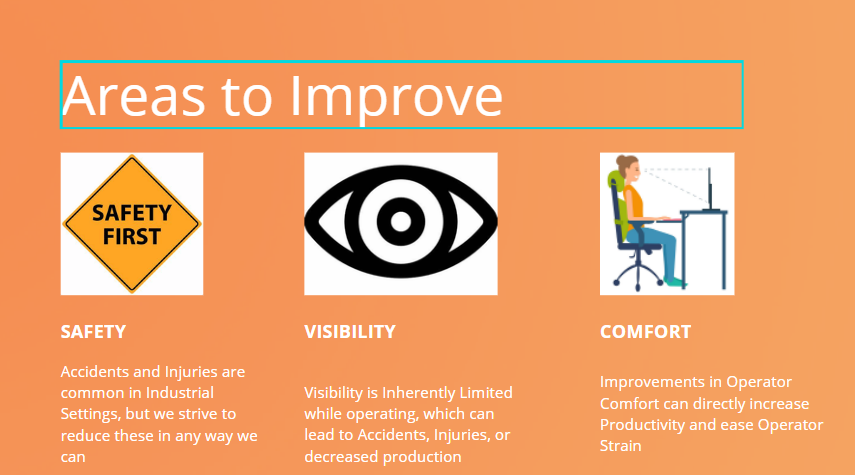 Areas to Improve

SAFETY FIRST

SAFETY

Accidents and Injuries are common in Industrial Settings, but we strive to reduce these in any way we can

VISIBILITY

Visibility is Inherently Limited while operating, which can lead to Accidents, Injuries, or decreased production

COMFORT

Improvements in Operator Comfort can directly increase Productivity and ease Operator Strain